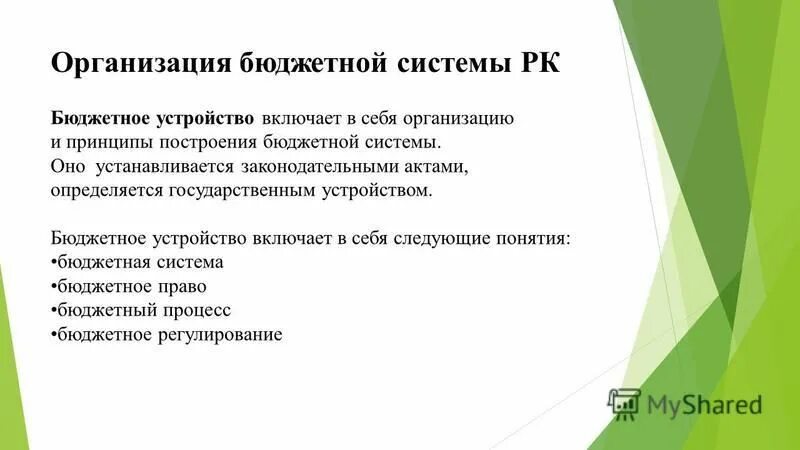 Организация бюджетной системы РК

Бюджетное устройство включает в себя организацию и принципы построения бюджетной системы. Оно устанавливается законодательными актами, определяется государственным устройством.

Бюджетное устройство включает в себя следующие понятия:
•бюджетная система
•бюджетное право
•бюджетный процесс
•бюджетное регулирование

MyShared